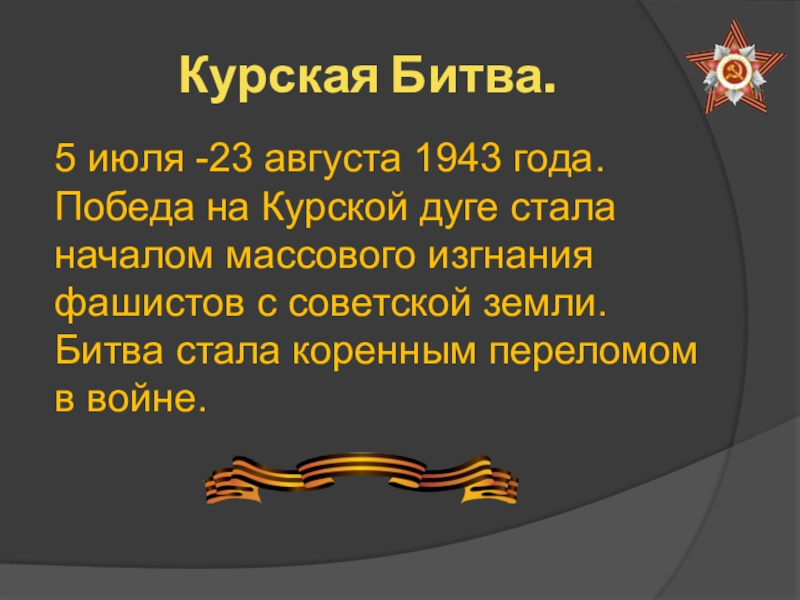 Курская Битва.

5 июля -23 августа 1943 года. Победа на Курской дуге стала началом массового изгнания фашистов с советской земли. Битва стала коренным переломом в войне.